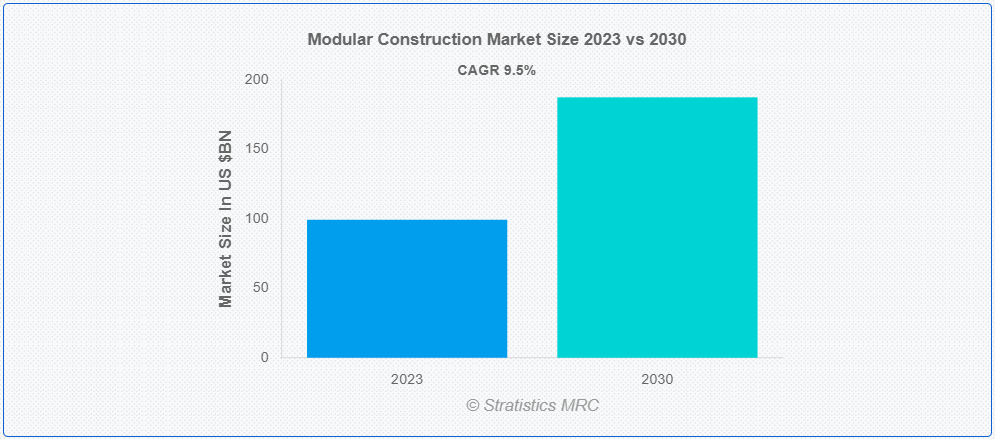 Modular Construction Market Size 2023 vs 2030

CAGR 9.5%

Market Size In US $BN

200
150
100
50
0

2023
2030

© Stratistics MRC